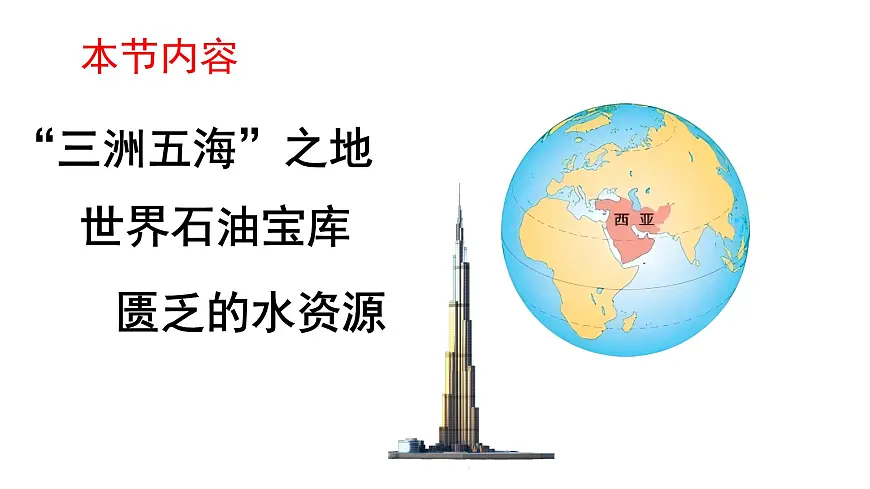 本节内容

“三洲五海”之地

世界石油宝库

匮乏的水资源

西亚